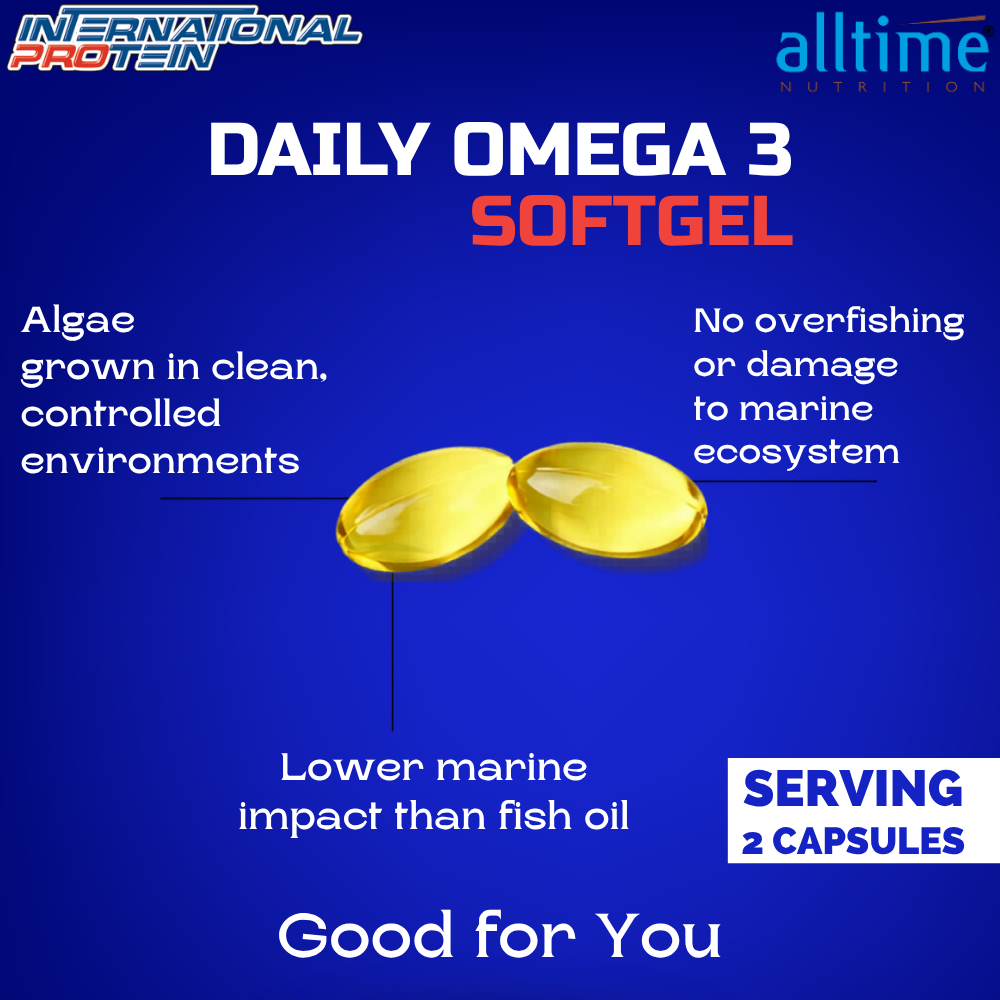 INTERNATIONAL PROTEIN

alltime®
NUTRITION

DAILY OMEGA 3
SOFTGEL

Algae grown in clean, controlled environments

No overfishing or damage to marine ecosystem

Lower marine impact than fish oil

SERVING
2 CAPSULES

Good for You